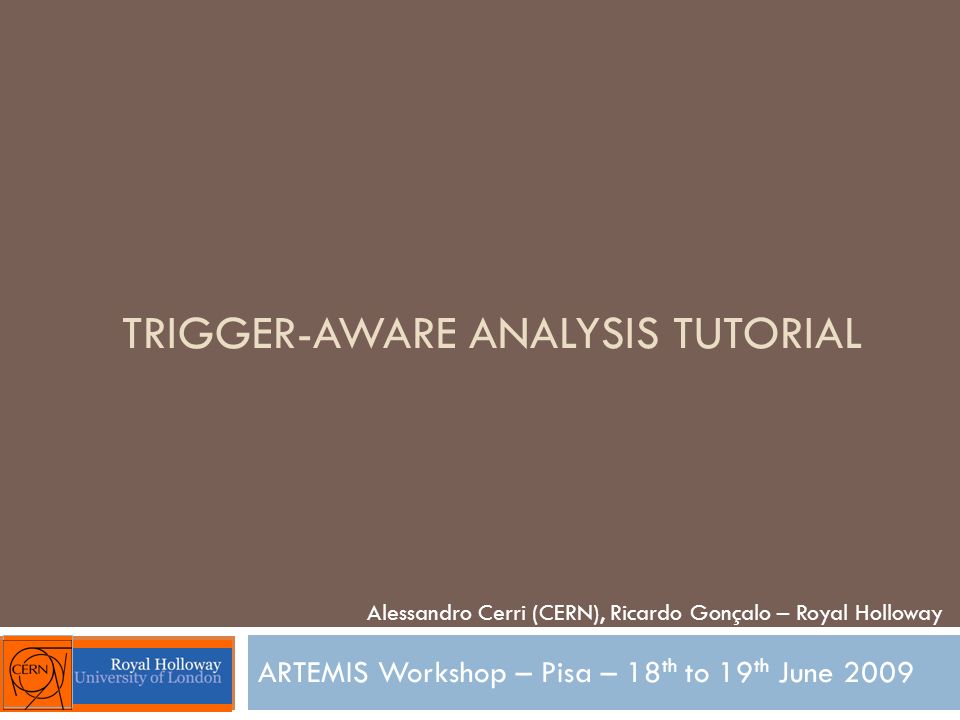 TRIGGER-AWARE ANALYSIS TUTORIAL

Alessandro Cerri (CERN), Ricardo Gonçalo – Royal Holloway

CERN

Royal Holloway University of London

ARTEMIS Workshop – Pisa – 18$^{th}$ to 19$^{th}$ June 2009